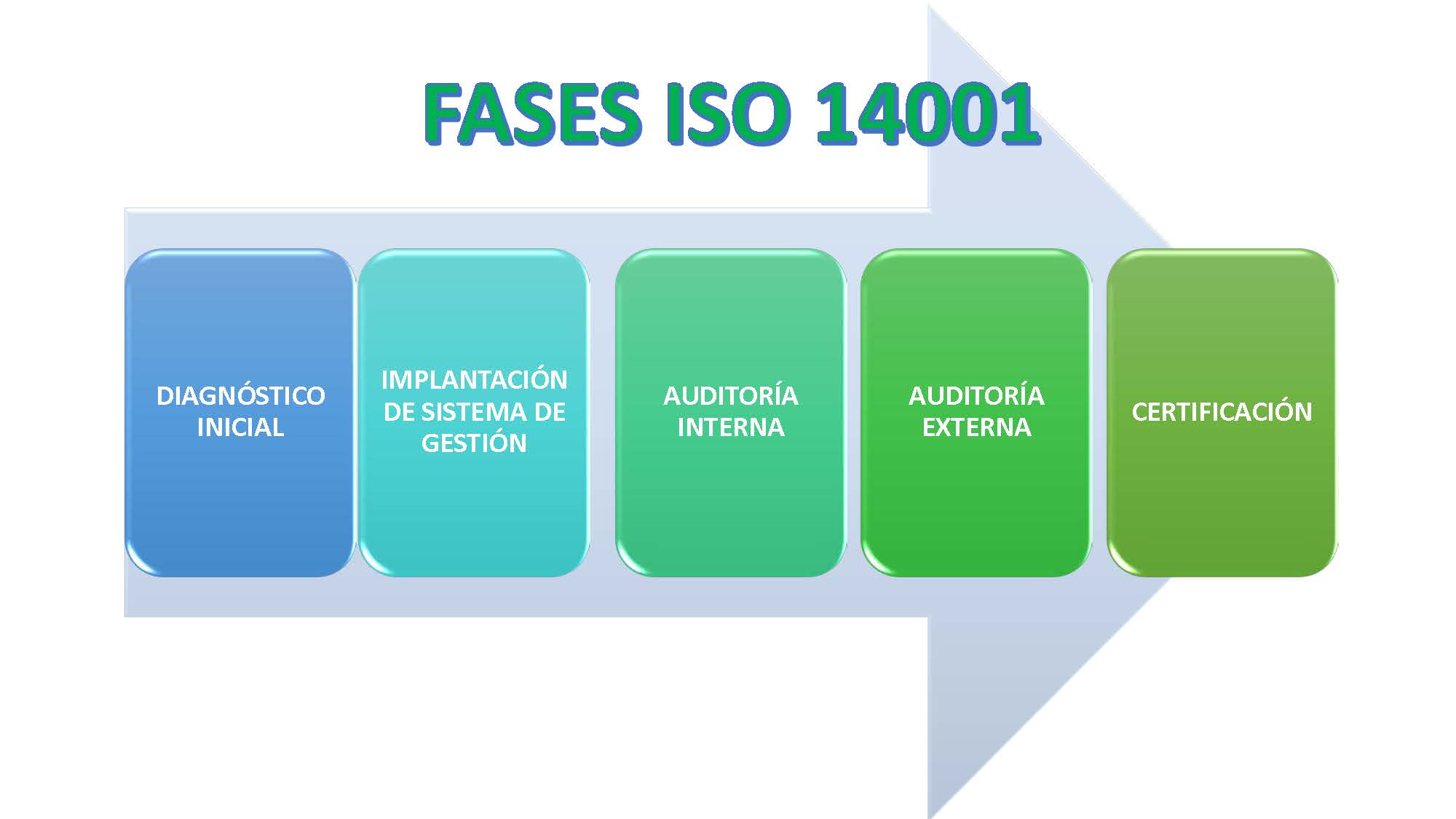 FASES ISO 14001

DIAGNÓSTICO INICIAL

IMPLANTACIÓN DE SISTEMA DE GESTIÓN

AUDITORÍA INTERNA

AUDITORÍA EXTERNA

CERTIFICACIÓN